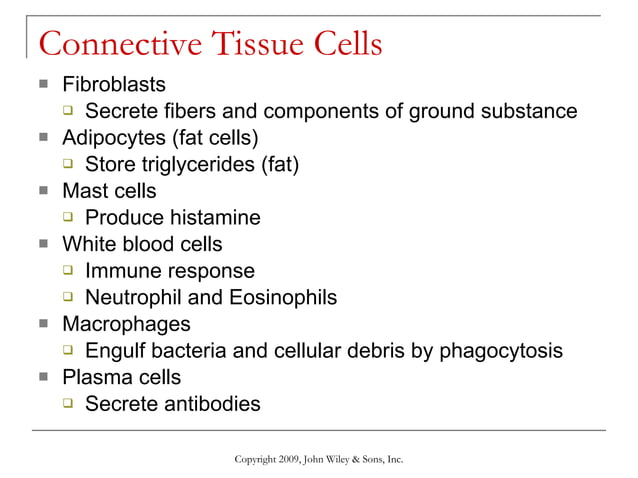 Connective Tissue Cells

- Fibroblasts
  - Secrete fibers and components of ground substance
- Adipocytes (fat cells)
  - Store triglycerides (fat)
- Mast cells
  - Produce histamine
- White blood cells
  - Immune response
  - Neutrophil and Eosinophils
- Macrophages
  - Engulf bacteria and cellular debris by phagocytosis
- Plasma cells
  - Secrete antibodies

Copyright 2009, John Wiley & Sons, Inc.